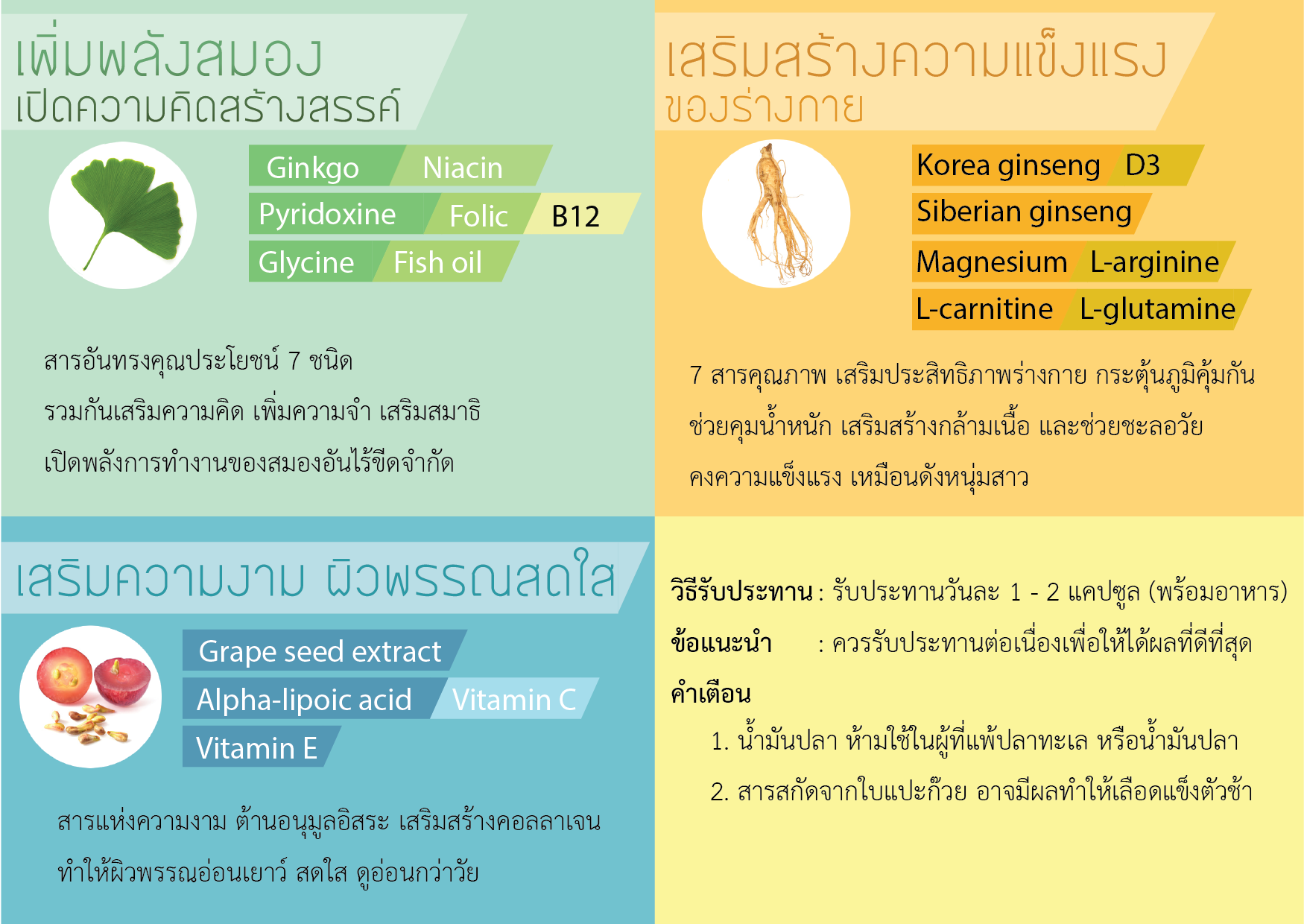 เพิ่มพลังสมอง
เปิดความคิดสร้างสรรค์

Ginkgo
Niacin
Pyridoxine
Folic
B12
Glycine
Fish oil

สารอันทรงคุณประโยชน์ 7 ชนิด รวมกันเสริมความคิด เพิ่มความจำ เสริมสมาธิ เปิดพลังการทำงานของสมองอันไร้ขีดจำกัด

เสริมสร้างความแข็งแรง
ของร่างกาย

Korea ginseng
D3
Siberian ginseng
Magnesium
L-arginine
L-carnitine
L-glutamine

7 สารคุณภาพ เสริมประสิทธิภาพร่างกาย กระตุ้นภูมิคุ้มกัน ช่วยคุมน้ำหนัก เสริมสร้างกล้ามเนื้อ และช่วยชะลอวัย คงความแข็งแรง เหมือนดังหนุ่มสาว

เสริมความงาม ผิวพรรณสดใส

Grape seed extract
Alpha-lipoic acid
Vitamin C
Vitamin E

สารแห่งความงาม ต้านอนุมูลอิสระ เสริมสร้างคอลลาเจน ทำให้ผิวพรรณอ่อนเยาว์ สดใส ดูอ่อนกว่าวัย

วิธีรับประทาน : รับประทานวันละ 1 - 2 แคปซูล (พร้อมอาหาร)
ข้อแนะนำ : ควรรับประทานต่อเนื่องเพื่อให้ได้ผลที่ดีที่สุด
คำเตือน
1. น้ำมันปลา ห้ามใช้ในผู้ที่แพ้ปลาทะเล หรือน้ำมันปลา
2. สารสกัดจากใบแปะก๊วย อาจมีผลทำให้เลือดแข็งตัวช้า